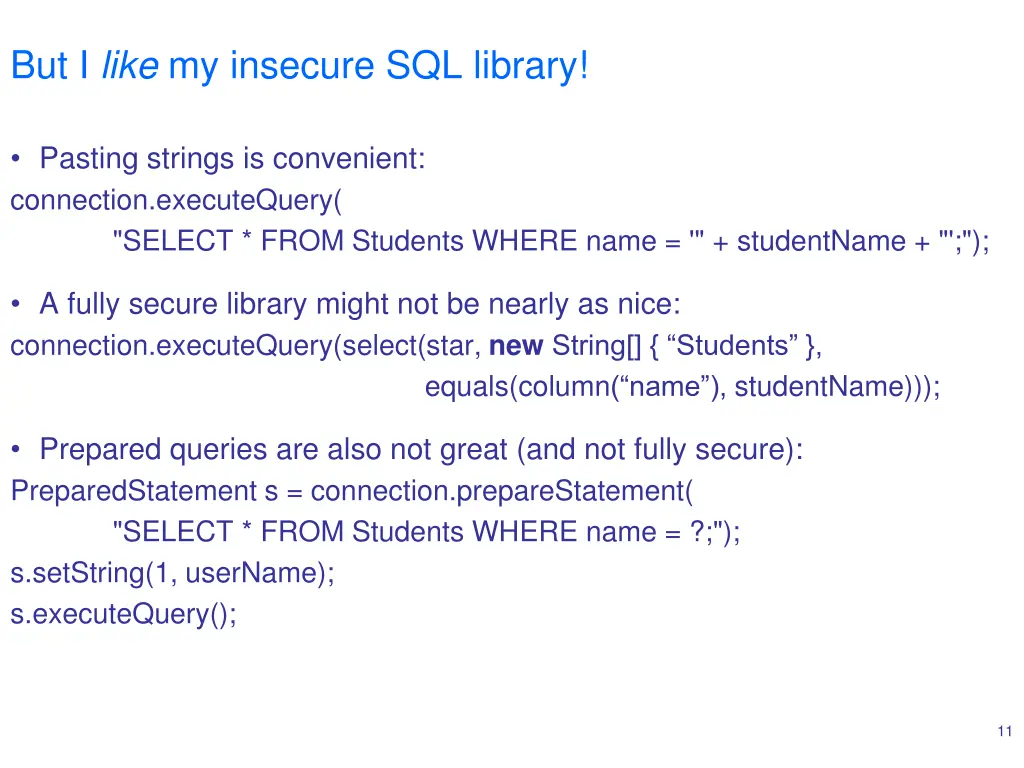 But I like my insecure SQL library!

• Pasting strings is convenient:
connection.executeQuery(
"SELECT * FROM Students WHERE name = '" + studentName + "';");

• A fully secure library might not be nearly as nice:
connection.executeQuery(select(star, new String[] { “Students” },
equals(column(“name”), studentName)));

• Prepared queries are also not great (and not fully secure):
PreparedStatement s = connection.prepareStatement(
"SELECT * FROM Students WHERE name = ?;");
s.setString(1, userName);
s.executeQuery();

11